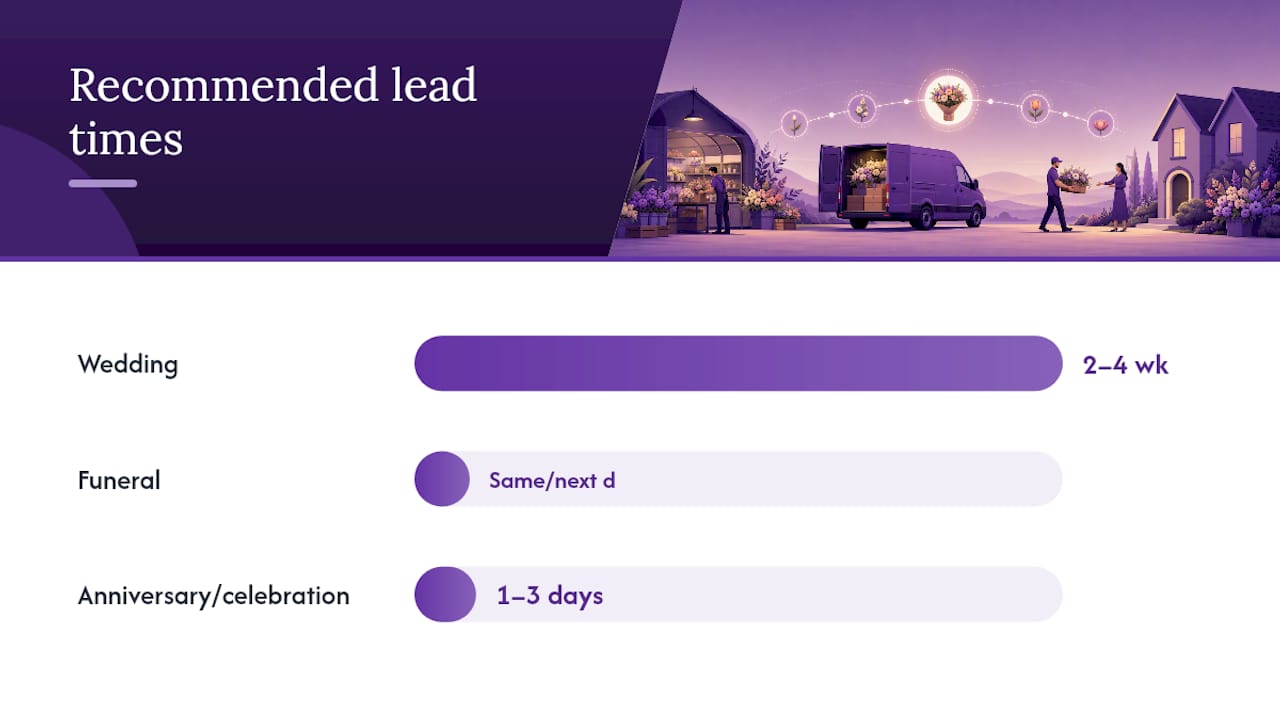 Recommended lead times

Wedding

2–4 wk

Funeral

Same/next d

Anniversary/celebration

1–3 days